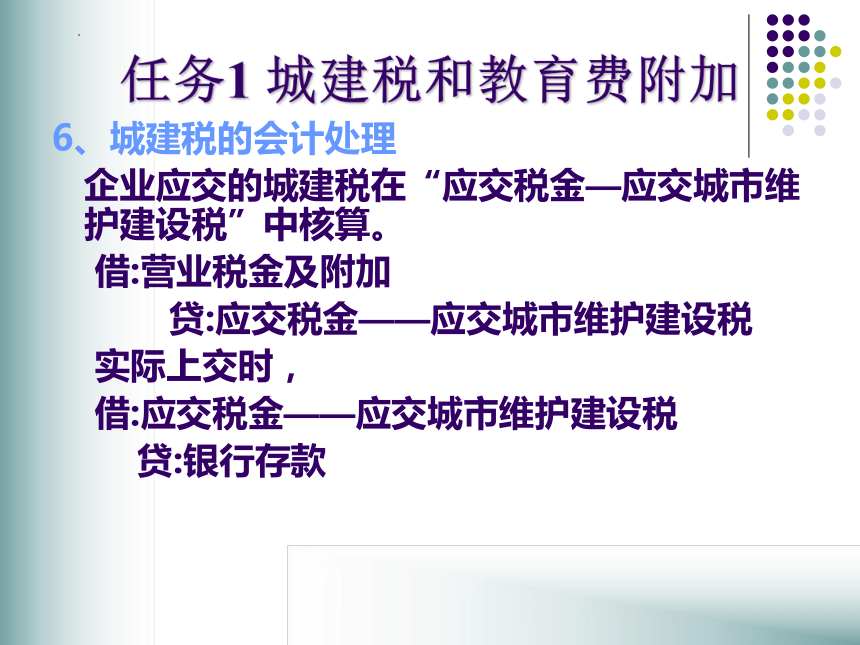 任务1 城建税和教育费附加

6、城建税的会计处理

企业应交的城建税在“应交税金—应交城市维护建设税”中核算。

借:营业税金及附加

贷:应交税金——应交城市维护建设税

实际上交时，

借:应交税金——应交城市维护建设税

贷:银行存款